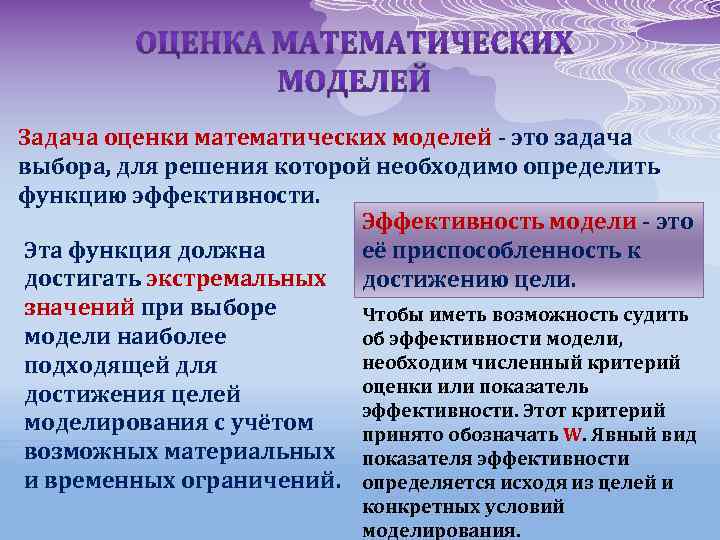 ОЦЕНКА МАТЕМАТИЧЕСКИХ МОДЕЛЕЙ

Задача оценки математических моделей - это задача выбора, для решения которой необходимо определить функцию эффективности.

Эта функция должна достигать экстремальных значений при выборе модели наиболее подходящей для достижения целей моделирования с учётом возможных материальных и временных ограничений.

Эффективность модели - это её приспособленность к достижению цели.

Чтобы иметь возможность судить об эффективности модели, необходим численный критерий оценки или показатель эффективности. Этот критерий принято обозначать W. Явный вид показателя эффективности определяется исходя из целей и конкретных условий моделирования.